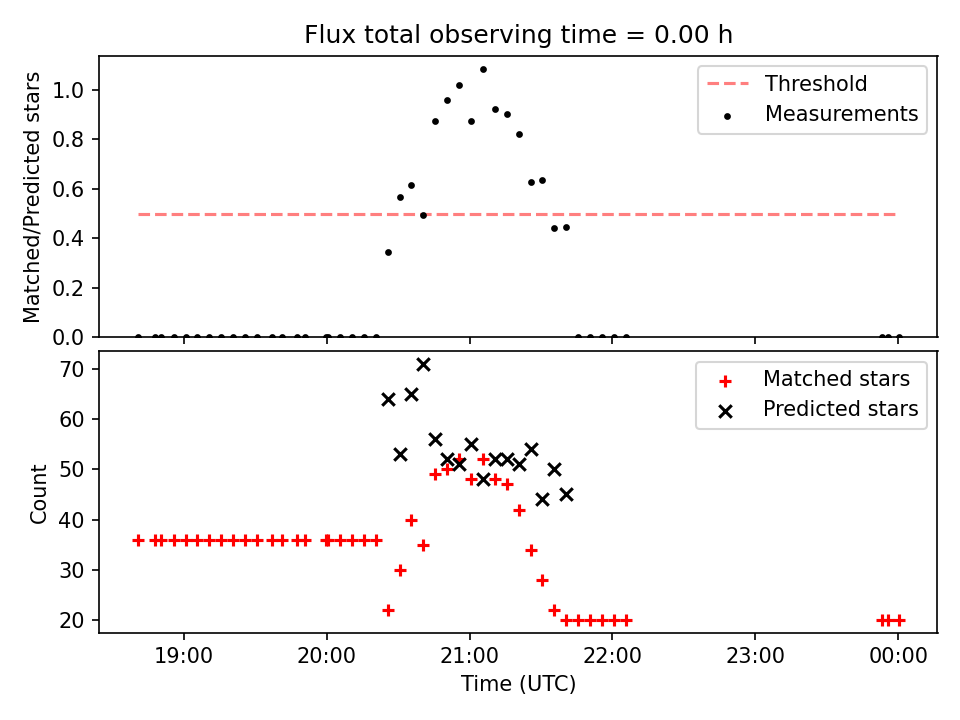 Flux total observing time = 0.00 h

Matched/Predicted stars

1.0
0.8
0.6
0.4
0.2
0.0

Threshold
Measurements

Count

70
60
50
40
30
20

Matched stars
Predicted stars

19:00
20:00
21:00
22:00
23:00
00:00

Time (UTC)